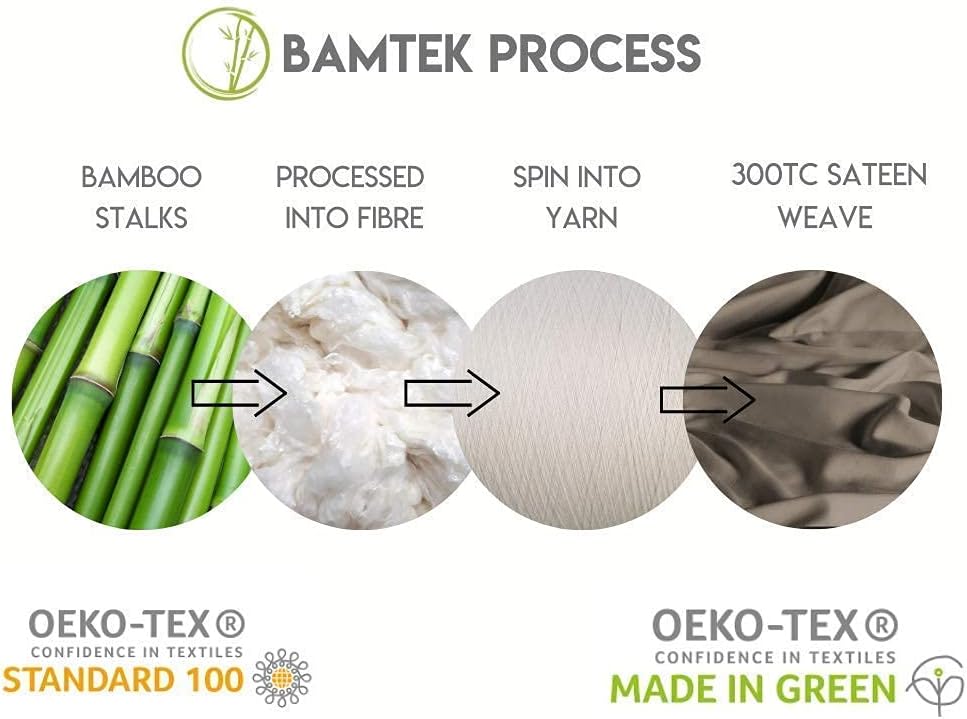 BAMTEK PROCESS

BAMBOO STALKS

PROCESSED INTO FIBRE

SPIN INTO YARN

300TC SATEEN WEAVE

OEKO-TEX®
CONFIDENCE IN TEXTILES
STANDARD 100

OEKO-TEX®
CONFIDENCE IN TEXTILES
MADE IN GREEN